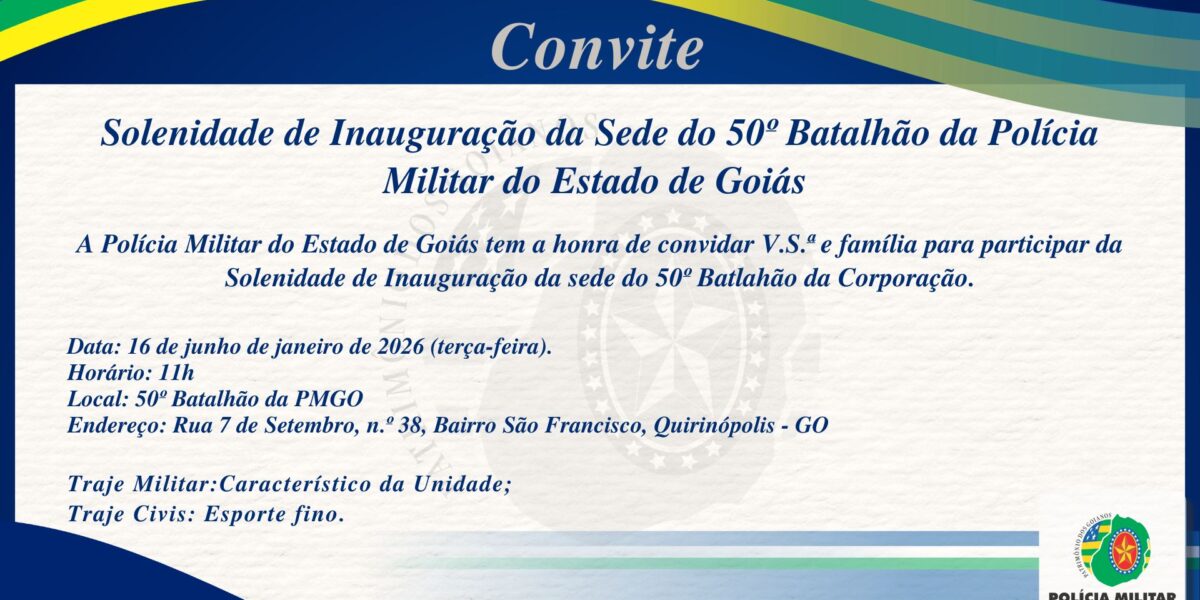 Convite

Solenidade de Inauguração da Sede do 50º Batalhão da Polícia Militar do Estado de Goiás

A Polícia Militar do Estado de Goiás tem a honra de convidar V.S.ª e família para participar da Solenidade de Inauguração da sede do 50º Batlahão da Corporação.

Data: 16 de junho de janeiro de 2026 (terça-feira).
Horário: 11h
Local: 50º Batalhão da PMGO
Endereço: Rua 7 de Setembro, n.º 38, Bairro São Francisco, Quirinópolis - GO

Traje Militar:Característico da Unidade;
Traje Civis: Esporte fino.

PATRIMÔNIO DOS GOIANOS
POLÍCIA MILITAR